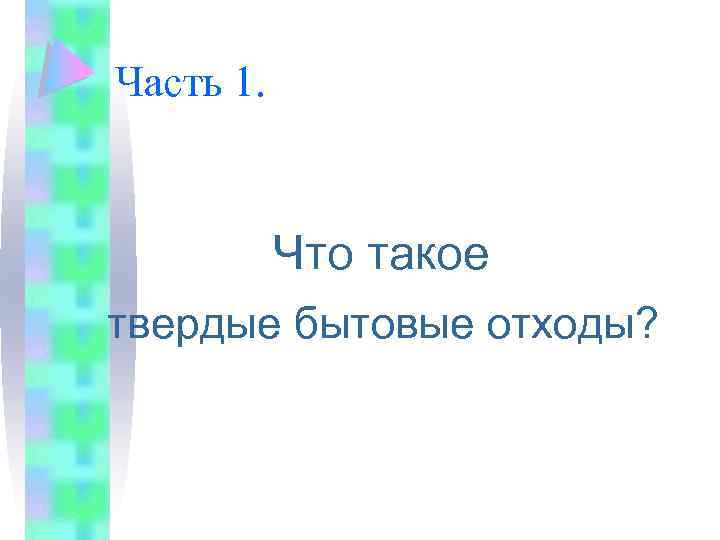 Часть 1.

Что такое твердые бытовые отходы?